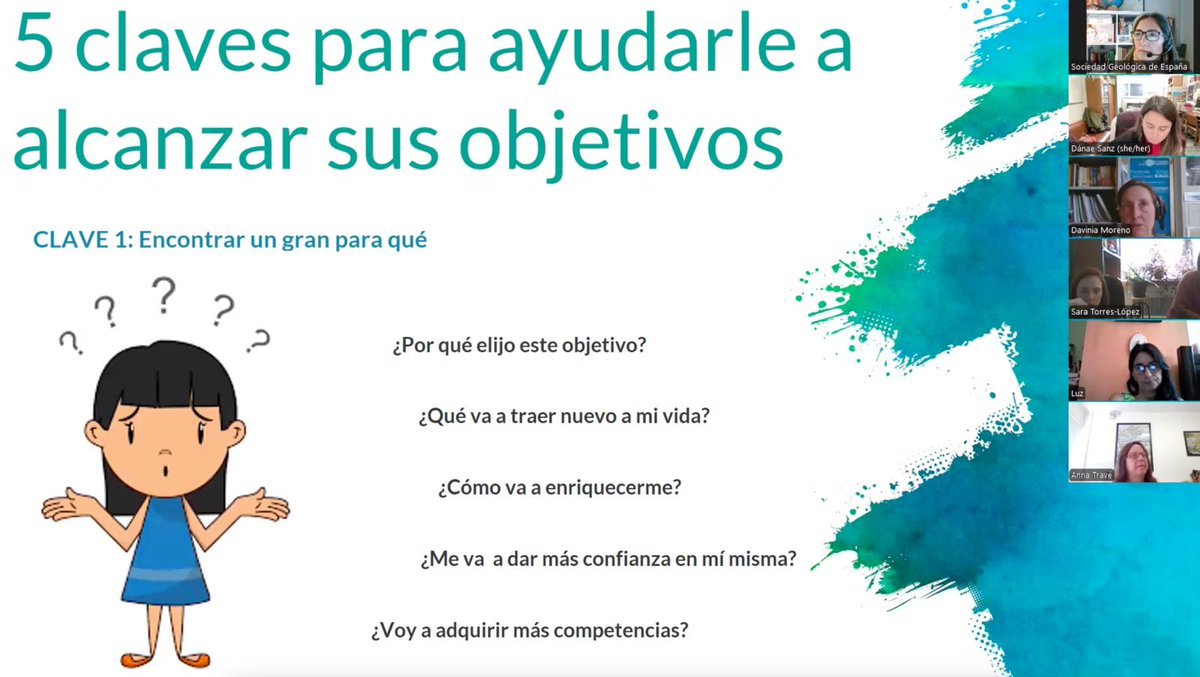 5 claves para ayudarle a alcanzar sus objetivos

CLAVE 1: Encontrar un gran para qué

? ? ? ? ?

¿Por qué elijo este objetivo?

¿Qué va a traer nuevo a mi vida?

¿Cómo va a enriquecerme?

¿Me va  a dar más confianza en mí misma?

¿Voy a adquirir más competencias?

Sociedad Geológica de España

Dánae Sanz (she/her)

Davinia Moreno

Sara Torres-López

Luz

Anna Travé